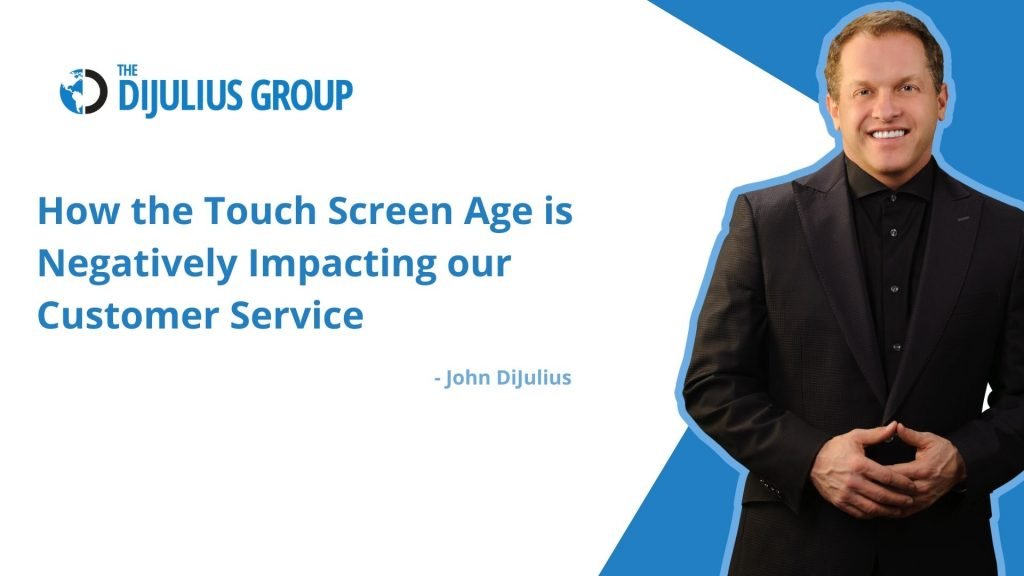 THE
DIJULIUS GROUP

How the Touch Screen Age is Negatively Impacting our Customer Service

- John DiJulius